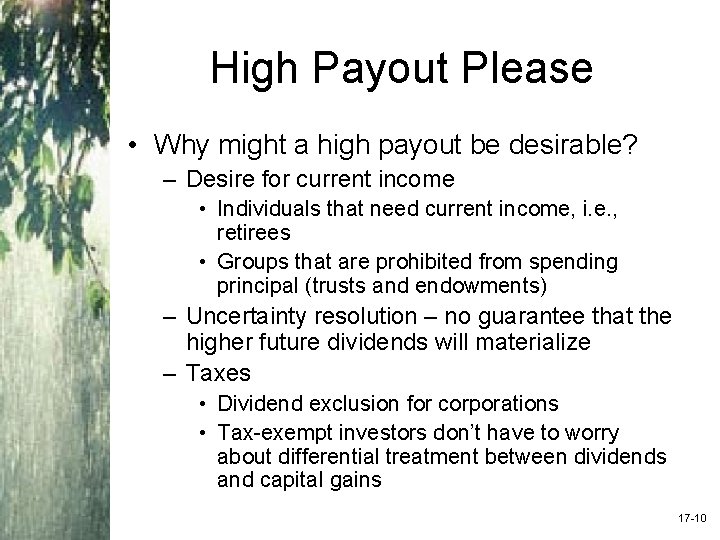 High Payout Please

• Why might a high payout be desirable?
– Desire for current income
• Individuals that need current income, i.e., retirees
• Groups that are prohibited from spending principal (trusts and endowments)
– Uncertainty resolution – no guarantee that the higher future dividends will materialize
– Taxes
• Dividend exclusion for corporations
• Tax-exempt investors don't have to worry about differential treatment between dividends and capital gains

17-10